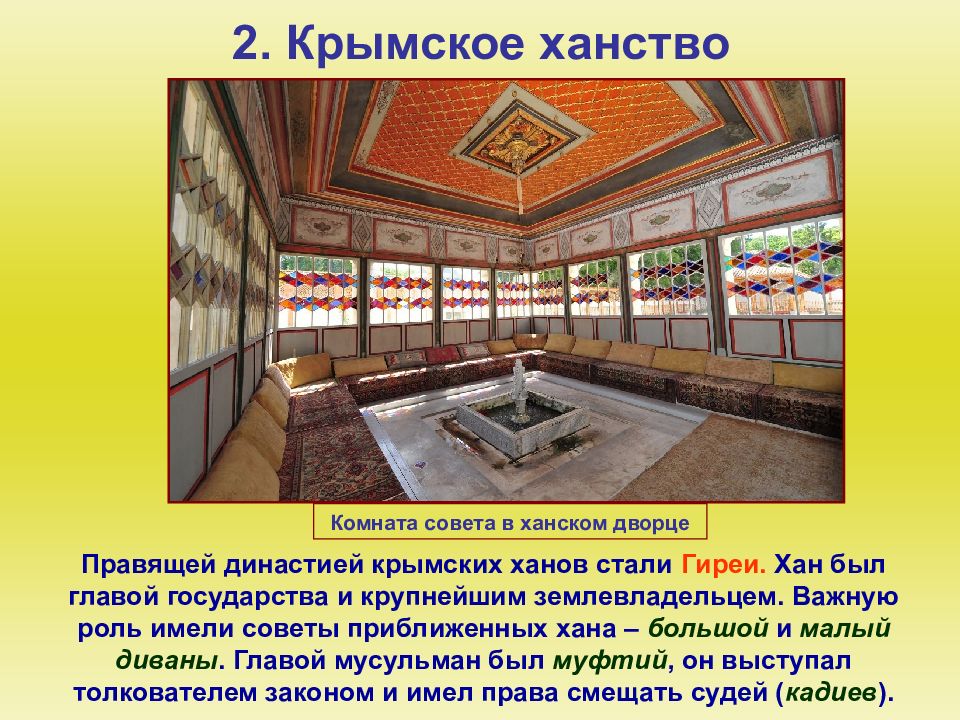 2. Крымское ханство

Комната совета в ханском дворце

Правящей династией крымских ханов стали Гиреи. Хан был главой государства и крупнейшим землевладельцем. Важную роль имели советы приближенных хана – большой и малый диваны. Главой мусульман был муфтий, он выступал толкователем законом и имел права смещать судей (кадиев).